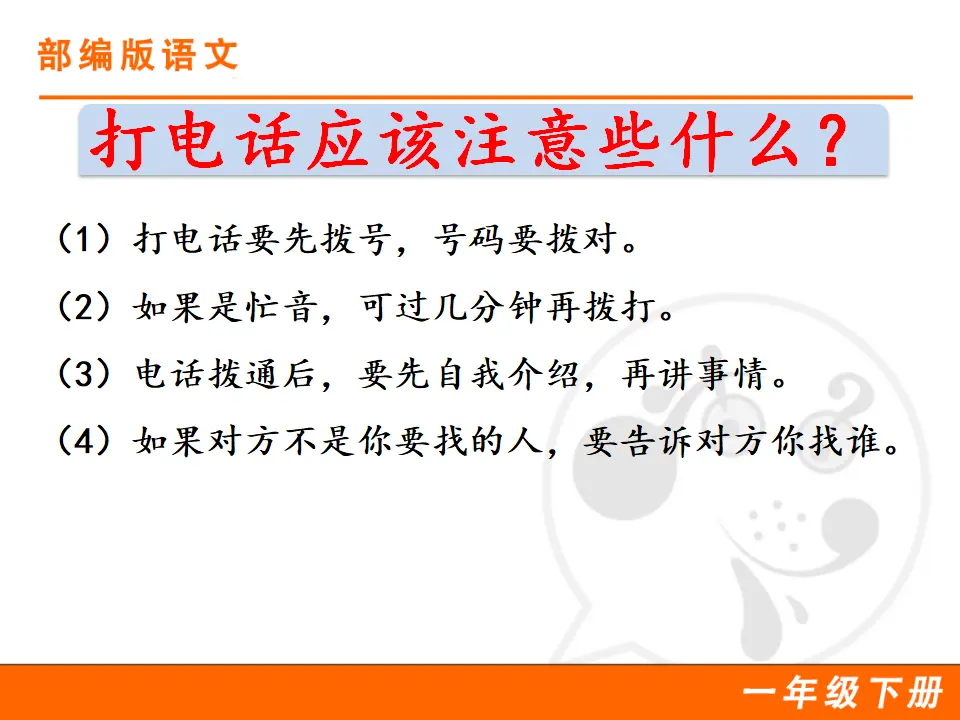 部编版语文

打电话应该注意些什么？

（1）打电话要先拨号，号码要拨对。

（2）如果是忙音，可过几分钟再拨打。

（3）电话拨通后，要先自我介绍，再讲事情。

（4）如果对方不是你要找的人，要告诉对方你找谁。

一年级下册